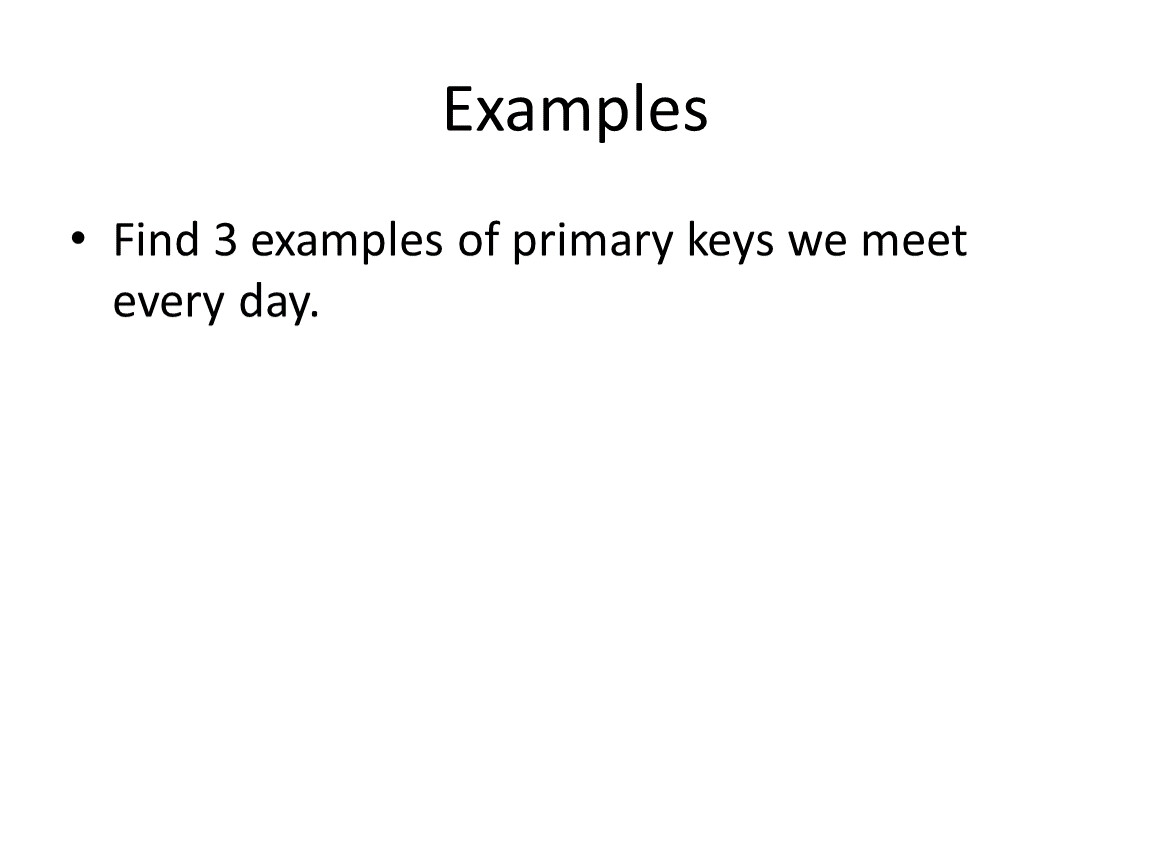 Examples

• Find 3 examples of primary keys we meet every day.